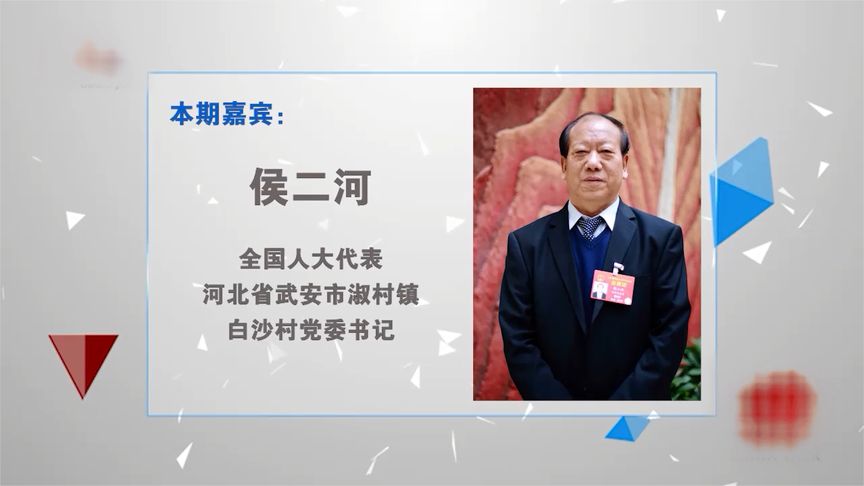 本期嘉宾：

侯二河

全国人大代表
河北省武安市淑村镇
白沙村党委书记